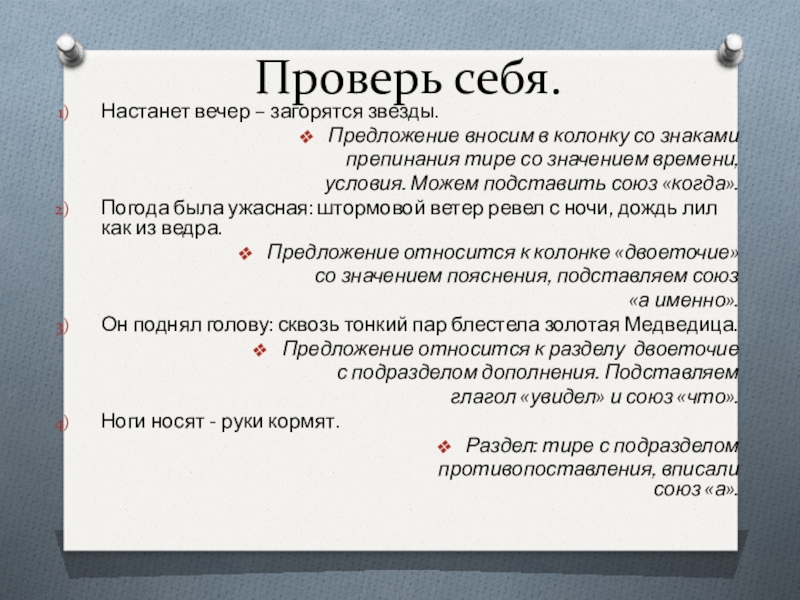 Проверь себя.

1) Настанет вечер – загорятся звезды.

❖ Предложение вносим в колонку со знаками препинания тире со значением времени, условия. Можем подставить союз «когда».

2) Погода была ужасная: штормовой ветер ревел с ночи, дождь лил как из ведра.

❖ Предложение относится к колонке «двоеточие» со значением пояснения, подставляем союз «а именно».

3) Он поднял голову: сквозь тонкий пар блестела золотая Медведица.

❖ Предложение относится к разделу двоеточие с подразделом дополнения. Подставляем глагол «увидел» и союз «что».

4) Ноги носят - руки кормят.

❖ Раздел: тире с подразделом противопоставления, вписали союз «а».